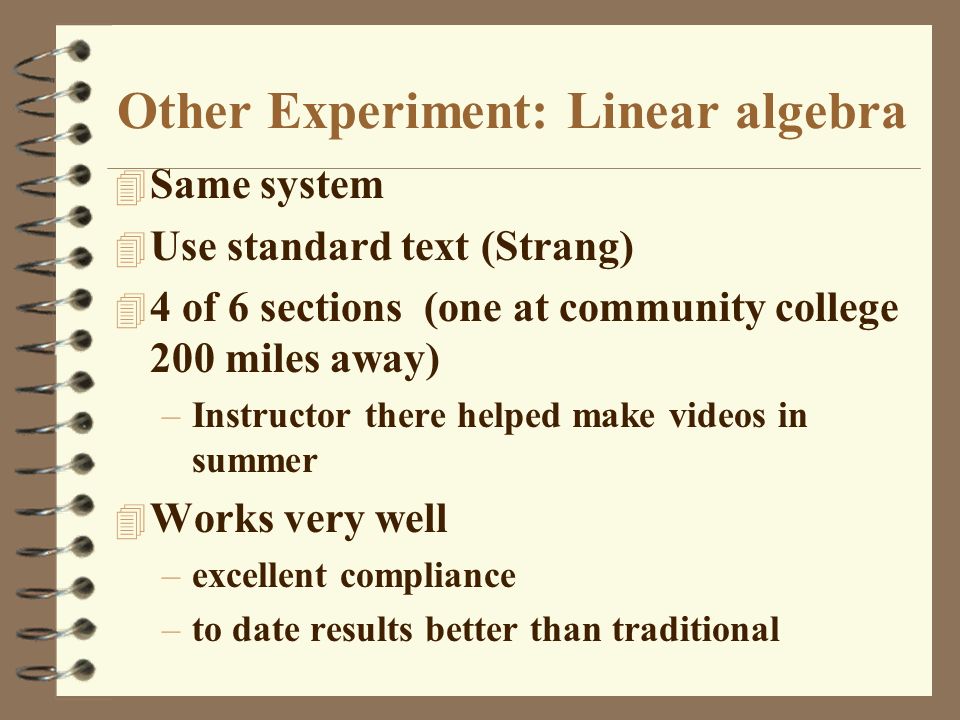 Other Experiment: Linear algebra

Same system

Use standard text (Strang)

4 of 6 sections (one at community college 200 miles away)

– Instructor there helped make videos in summer

Works very well

– excellent compliance

– to date results better than traditional